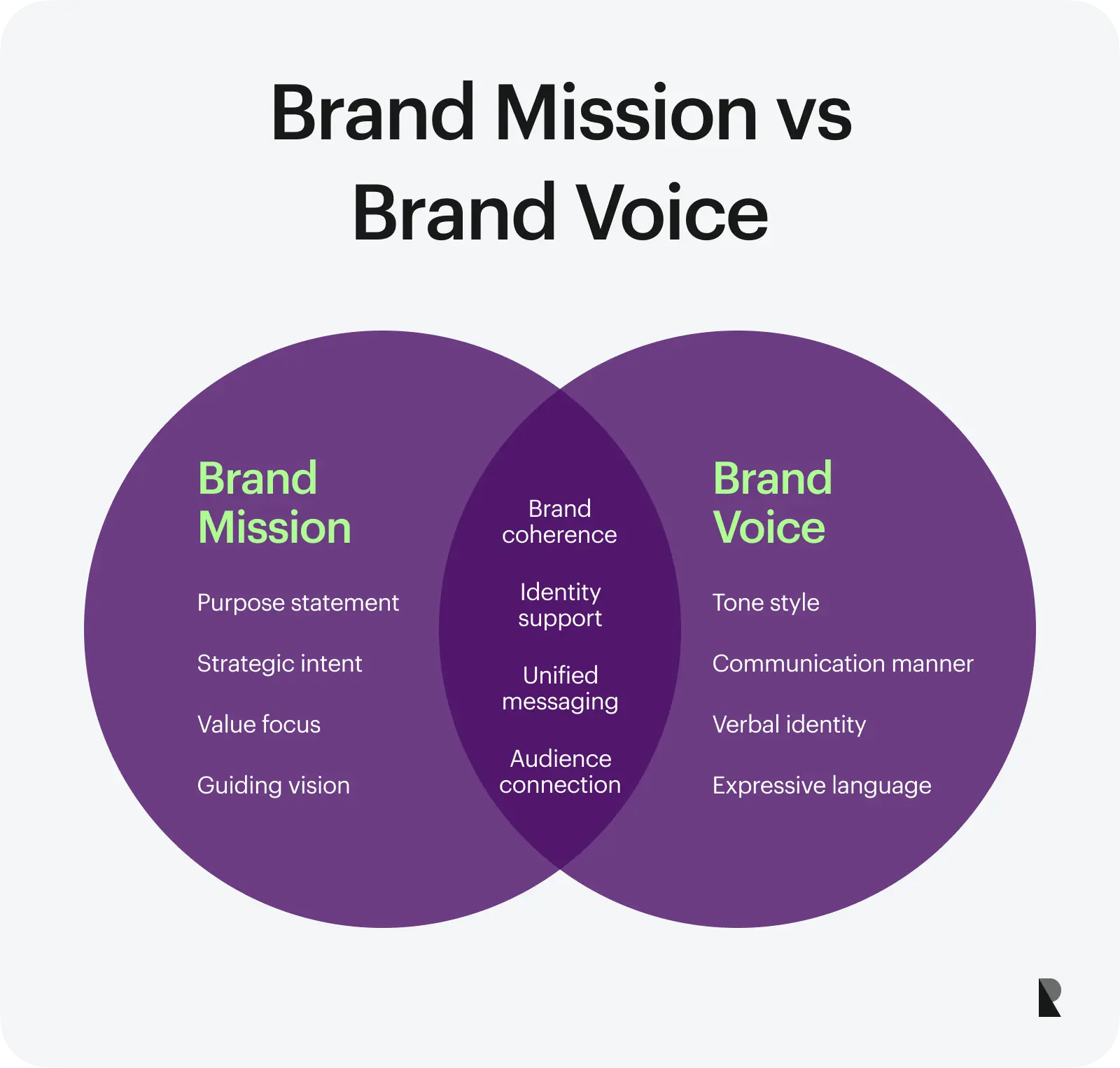 Brand Mission vs Brand Voice

Brand Mission

Purpose statement

Strategic intent

Value focus

Guiding vision

Brand coherence

Identity support

Unified messaging

Audience connection

Brand Voice

Tone style

Communication manner

Verbal identity

Expressive language